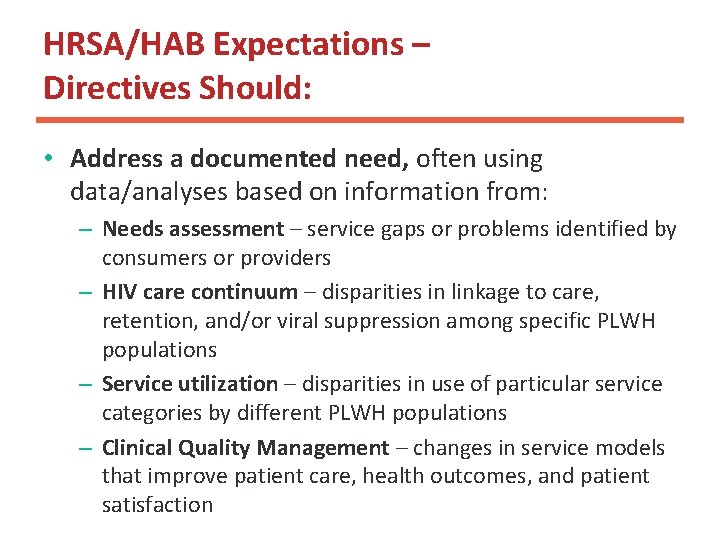 HRSA/HAB Expectations – Directives Should:

• Address a documented need, often using data/analyses based on information from:
– Needs assessment – service gaps or problems identified by consumers or providers
– HIV care continuum – disparities in linkage to care, retention, and/or viral suppression among specific PLWH populations
– Service utilization – disparities in use of particular service categories by different PLWH populations
– Clinical Quality Management – changes in service models that improve patient care, health outcomes, and patient satisfaction